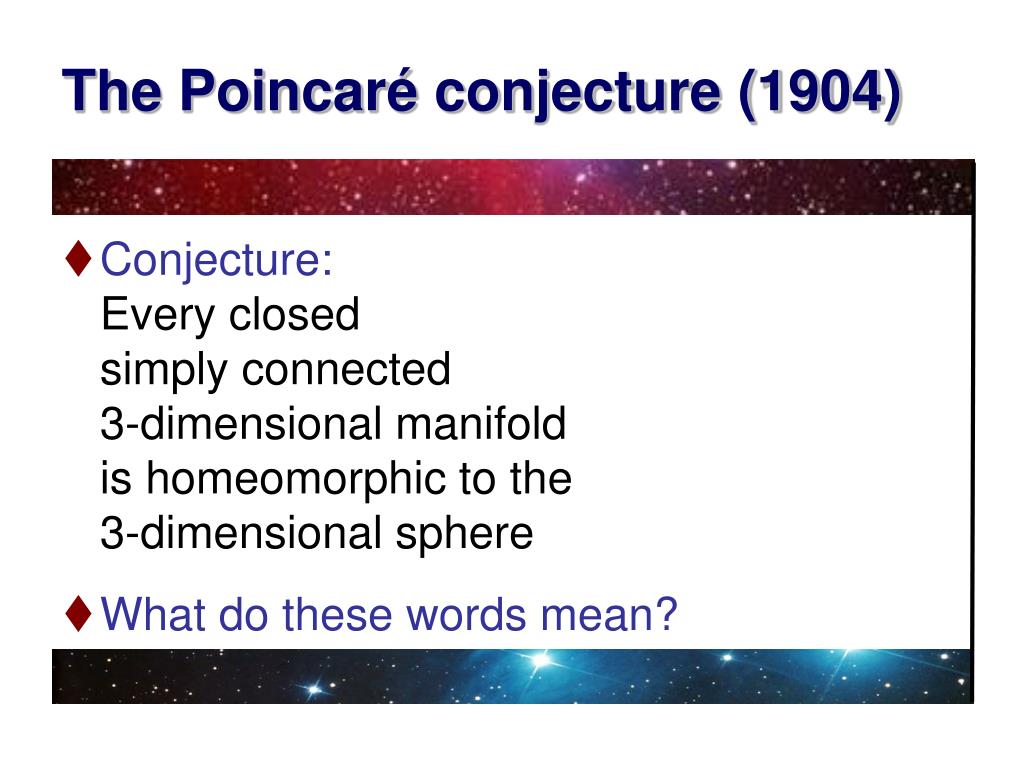 The Poincaré conjecture (1904)

♦ Conjecture:
Every closed
simply connected
3-dimensional manifold
is homeomorphic to the
3-dimensional sphere

♦ What do these words mean?